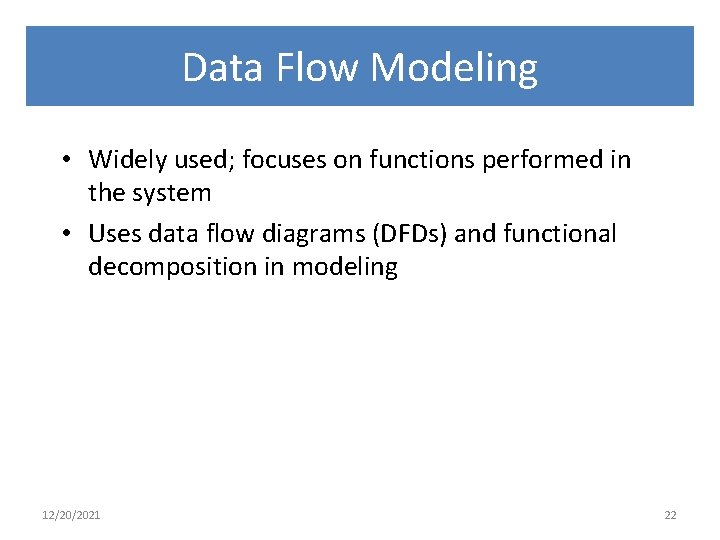 Data Flow Modeling

• Widely used; focuses on functions performed in the system
• Uses data flow diagrams (DFDs) and functional decomposition in modeling

12/20/2021

22